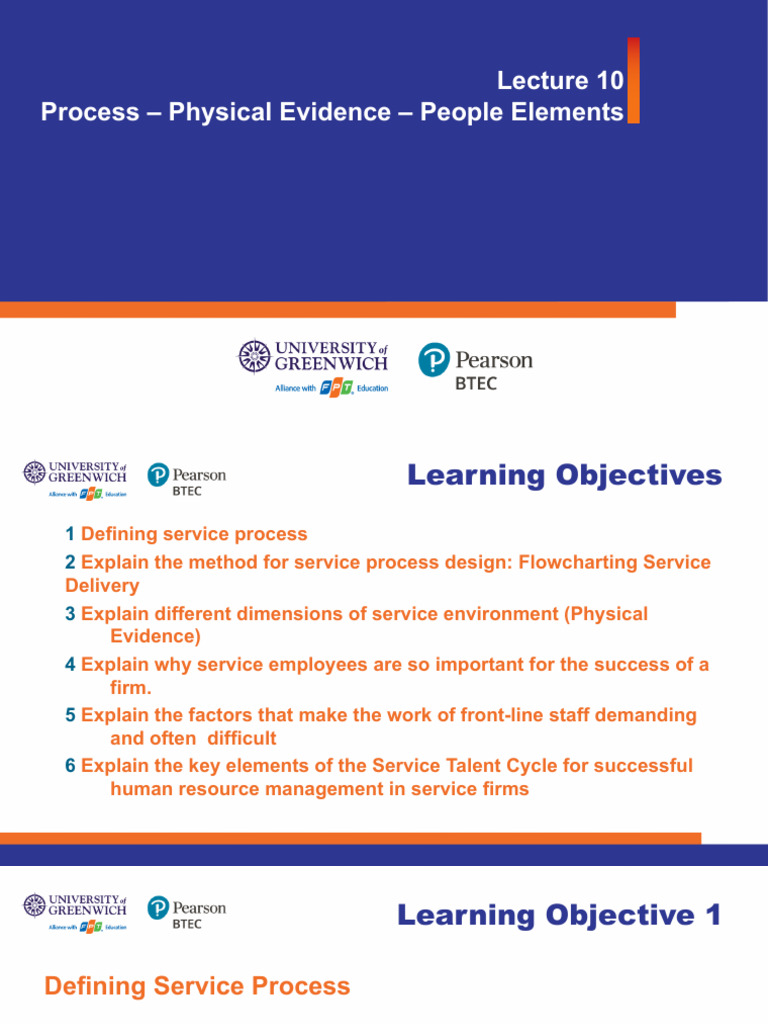 Lecture 10
Process – Physical Evidence – People Elements

UNIVERSITY of GREENWICH
Alliance with FPT Education

Pearson
BTEC

UNIVERSITY of GREENWICH
Alliance with FPT Education

Pearson
BTEC

Learning Objectives

1 Defining service process
2 Explain the method for service process design: Flowcharting Service Delivery
3 Explain different dimensions of service environment (Physical Evidence)
4 Explain why service employees are so important for the success of a firm.
5 Explain the factors that make the work of front-line staff demanding and often difficult
6 Explain the key elements of the Service Talent Cycle for successful human resource management in service firms

UNIVERSITY of GREENWICH
Alliance with FPT Education

Pearson
BTEC

Learning Objective 1

Defining Service Process